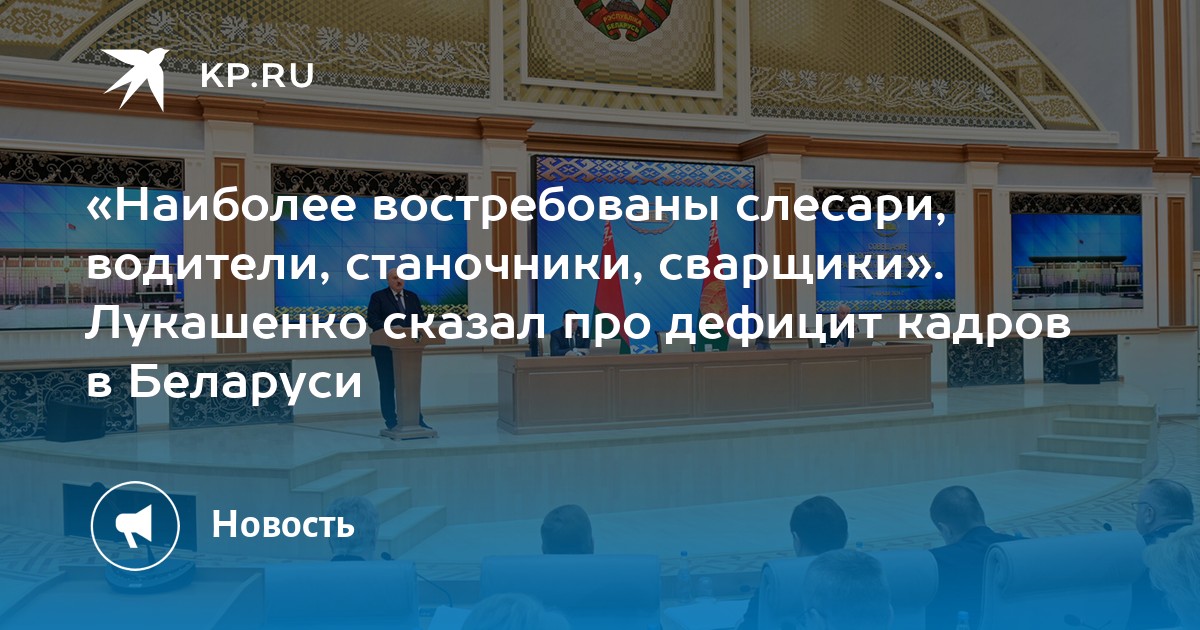 KP.RU

«Наиболее востребованы слесари, водители, станочники, сварщики». Лукашенко сказал про дефицит кадров в Беларуси

Новость